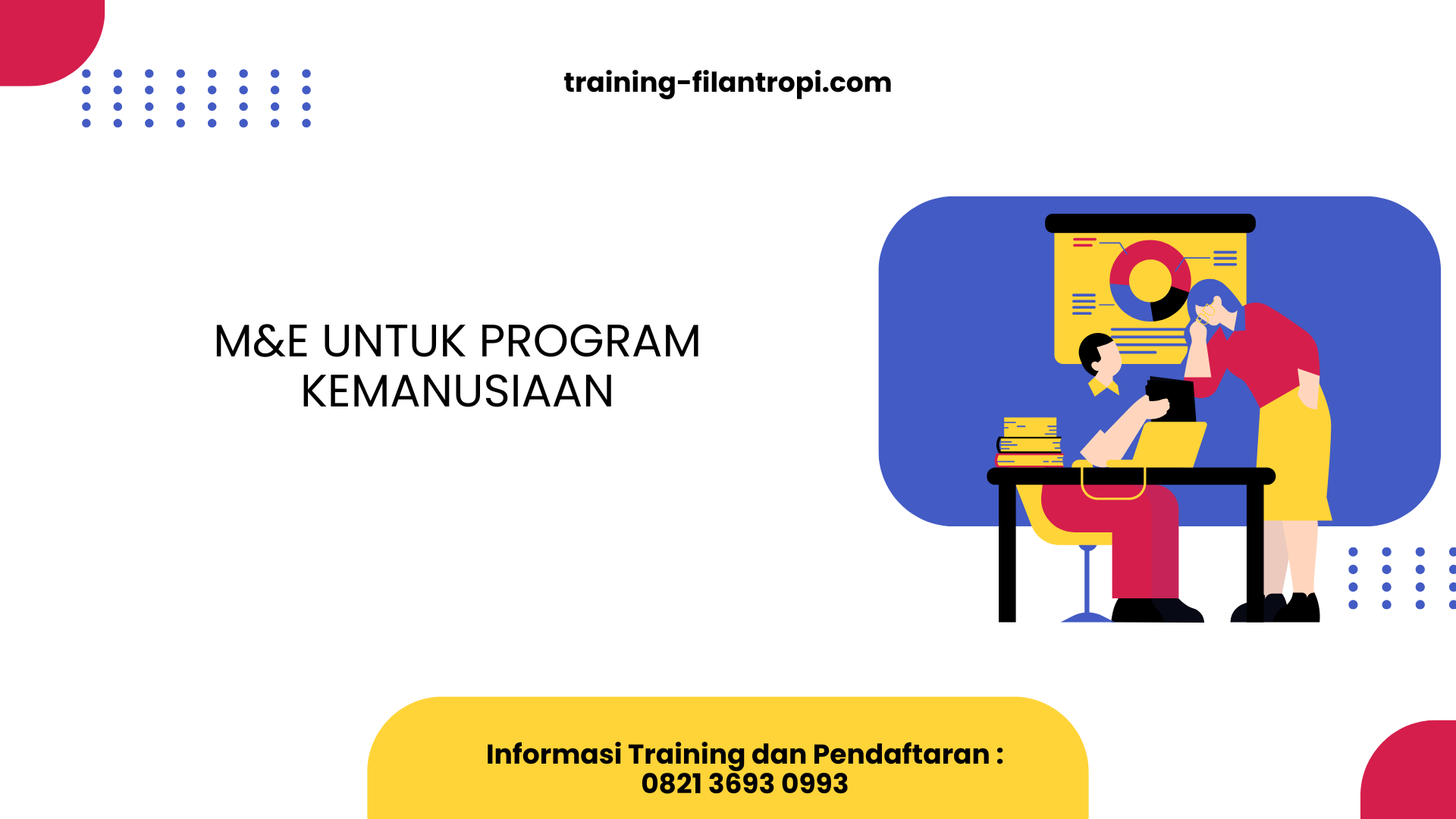 training-filantropi.com

M&E UNTUK PROGRAM KEMANUSIAAN

Informasi Training dan Pendaftaran :
0821 3693 0993